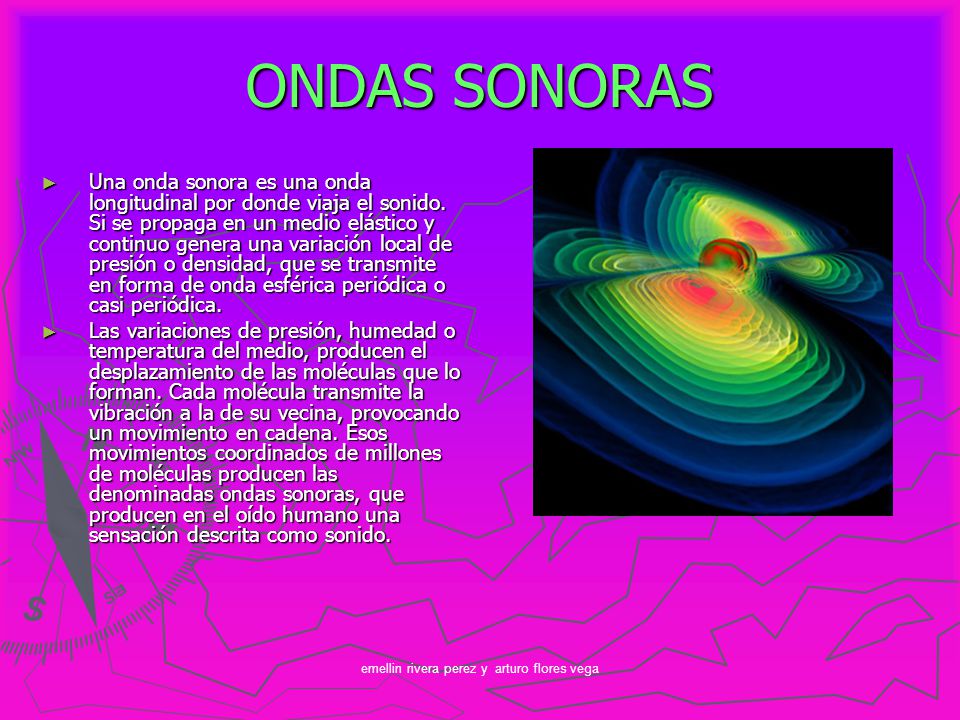 ONDAS SONORAS

► Una onda sonora es una onda longitudinal por donde viaja el sonido. Si se propaga en un medio elástico y continuo genera una variación local de presión o densidad, que se transmite en forma de onda esférica periódica o casi periódica.

► Las variaciones de presión, humedad o temperatura del medio, producen el desplazamiento de las moléculas que lo forman. Cada molécula transmite la vibración a la de su vecina, provocando un movimiento en cadena. Esos movimientos coordinados de millones de moléculas producen las denominadas ondas sonoras, que producen en el oído humano una sensación descrita como sonido.

emellin rivera perez y arturo flores vega